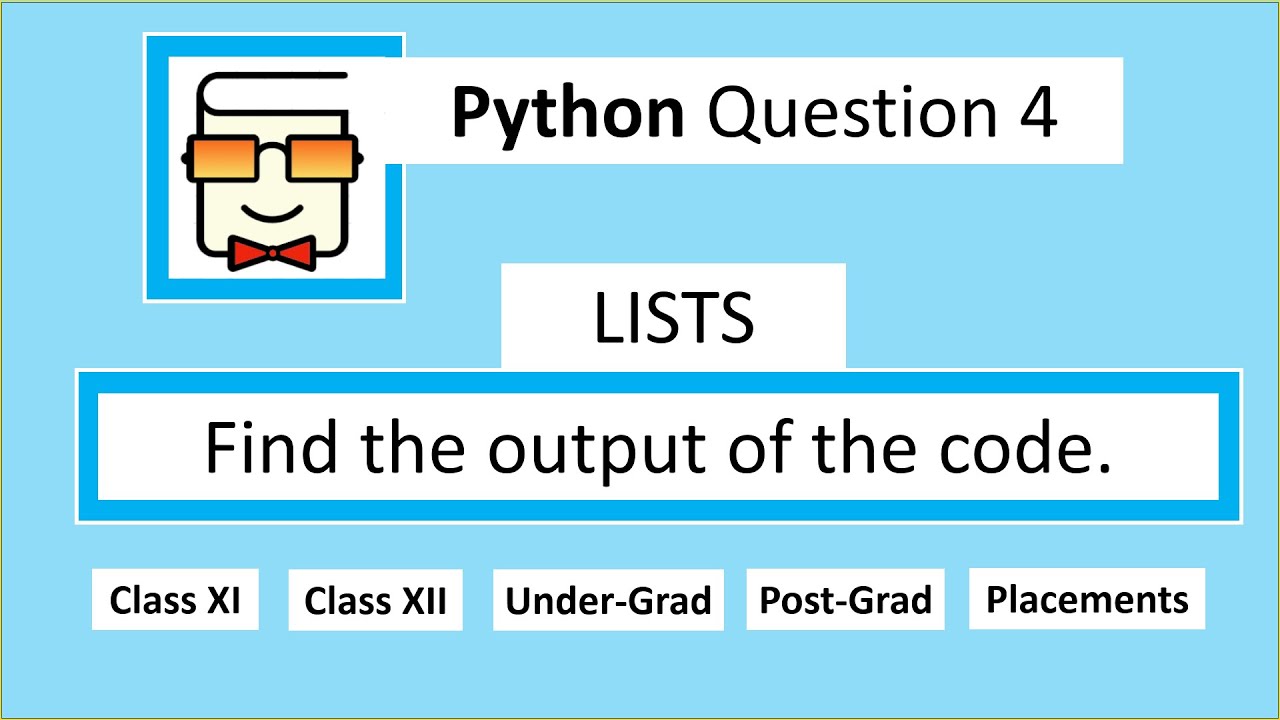 Python Question 4

LISTS

Find the output of the code.

Class XI
Class XII
Under-Grad
Post-Grad
Placements